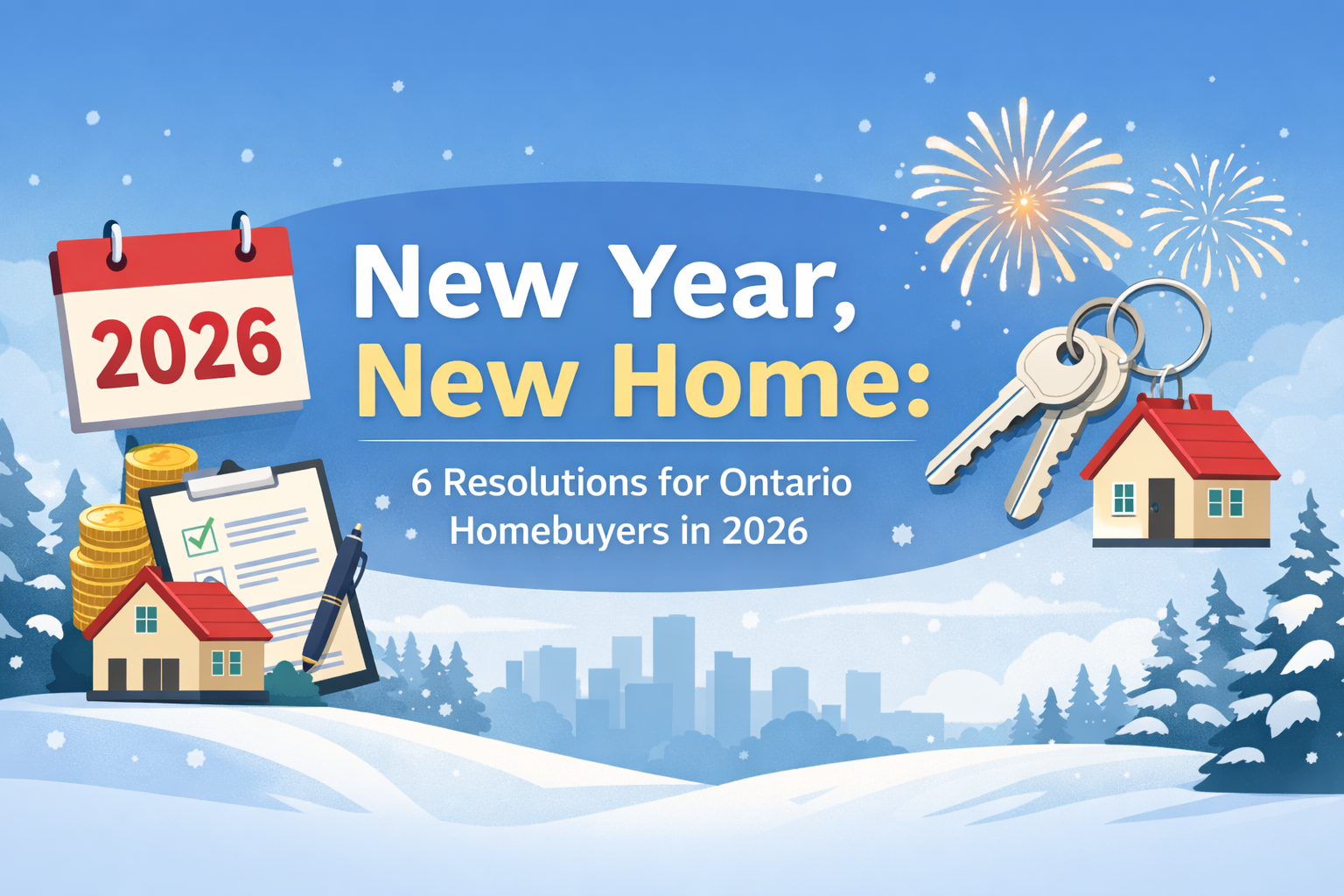 2026

New Year,
New Home:

6 Resolutions for Ontario Homebuyers in 2026